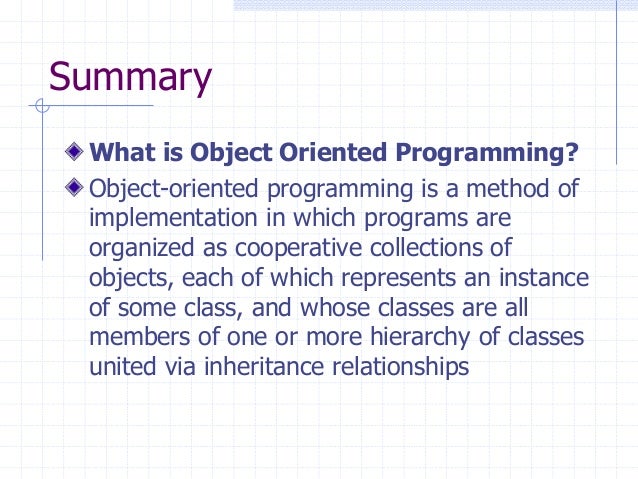 Summary

What is Object Oriented Programming?

Object-oriented programming is a method of implementation in which programs are organized as cooperative collections of objects, each of which represents an instance of some class, and whose classes are all members of one or more hierarchy of classes united via inheritance relationships